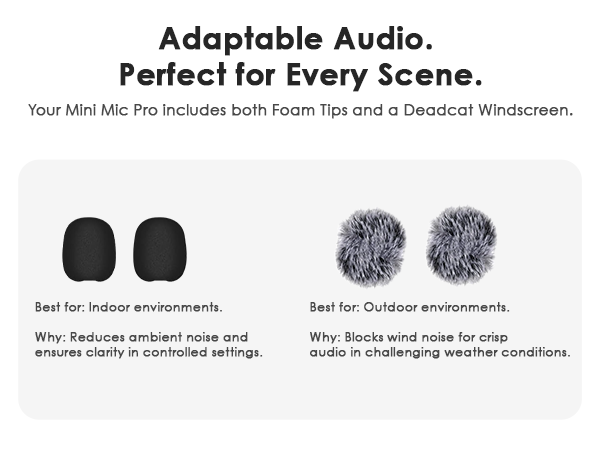 Adaptable Audio.
Perfect for Every Scene.

Your Mini Mic Pro includes both Foam Tips and a Deadcat Windscreen.

Best for: Indoor environments.

Why: Reduces ambient noise and ensures clarity in controlled settings.

Best for: Outdoor environments.

Why: Blocks wind noise for crisp audio in challenging weather conditions.